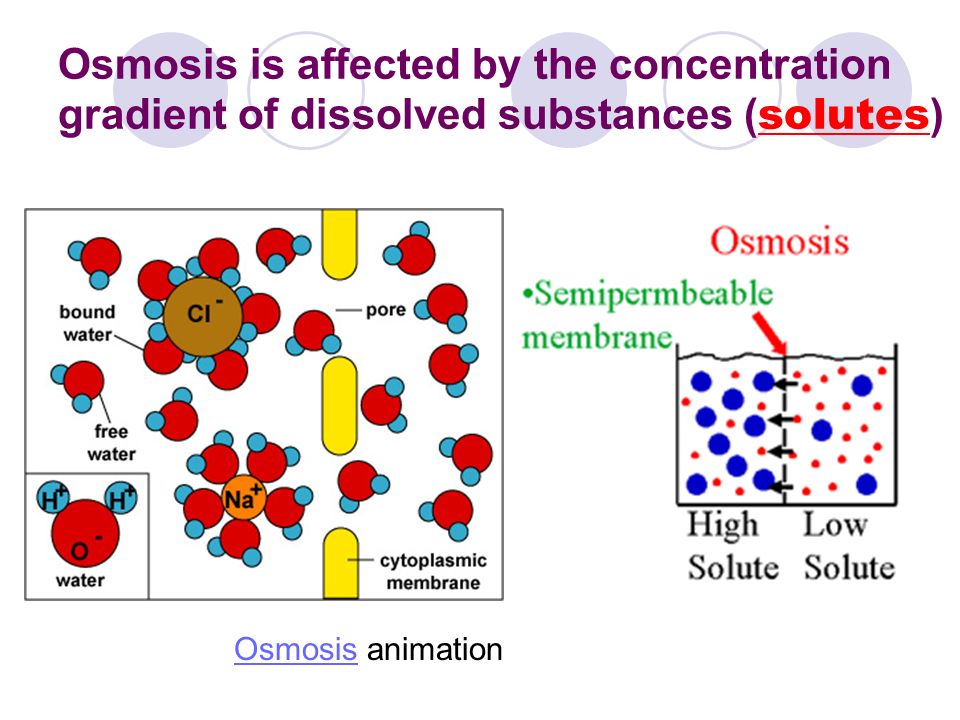 Osmosis is affected by the concentration gradient of dissolved substances (solutes)

bound water
$Cl^-$
pore
free water
$Na^+$
$H^+$ $H^+$
$O^-$
water
cytoplasmic membrane

Osmosis
•Semipermbeable membrane
High Solute
Low Solute

Osmosis animation